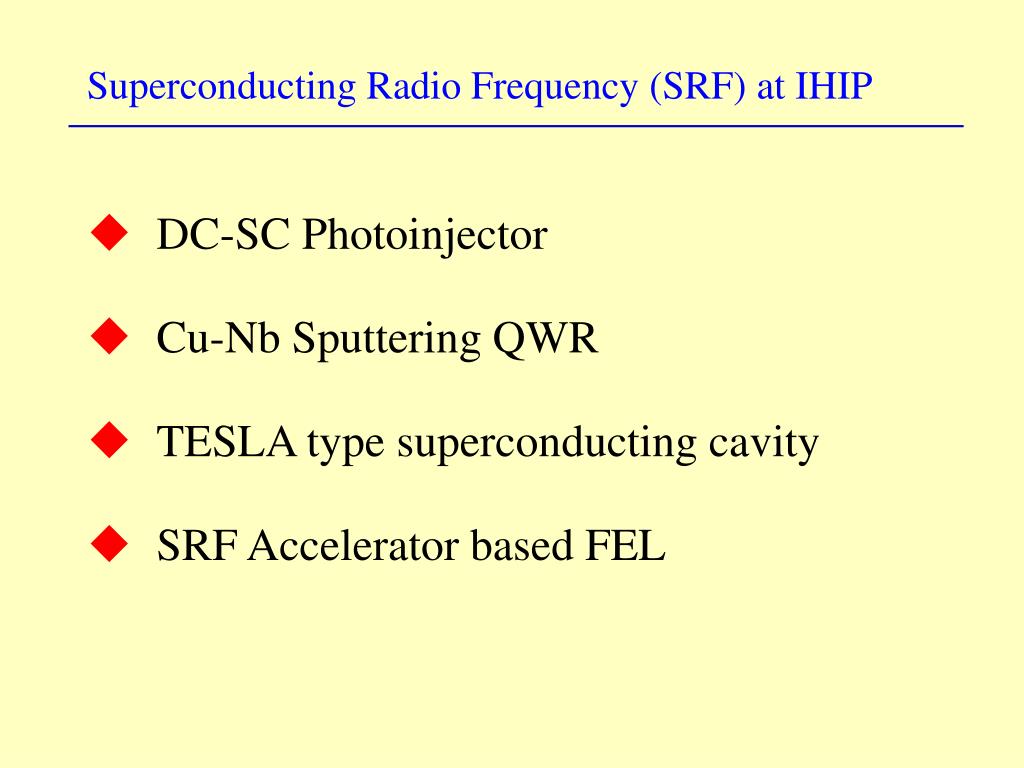 Superconducting Radio Frequency (SRF) at IHIP

◆ DC-SC Photoinjector

◆ Cu-Nb Sputtering QWR

◆ TESLA type superconducting cavity

◆ SRF Accelerator based FEL